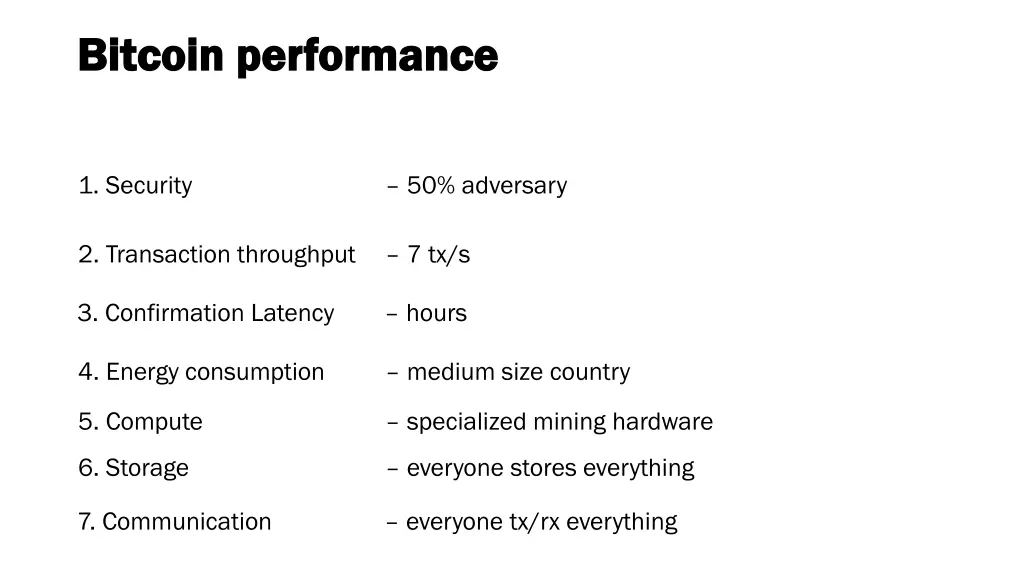 Bitcoin performance

1. Security – 50% adversary

2. Transaction throughput – 7 tx/s

3. Confirmation Latency – hours

4. Energy consumption – medium size country

5. Compute – specialized mining hardware

6. Storage – everyone stores everything

7. Communication – everyone tx/rx everything